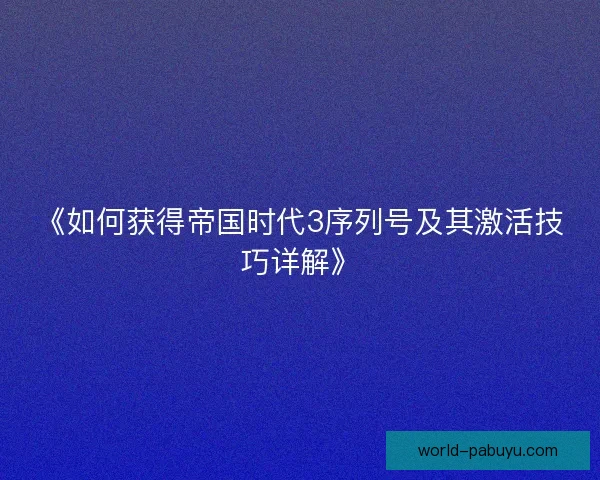 《如何获得帝国时代3序列号及其激活技巧详解》

world-pabuyu.com